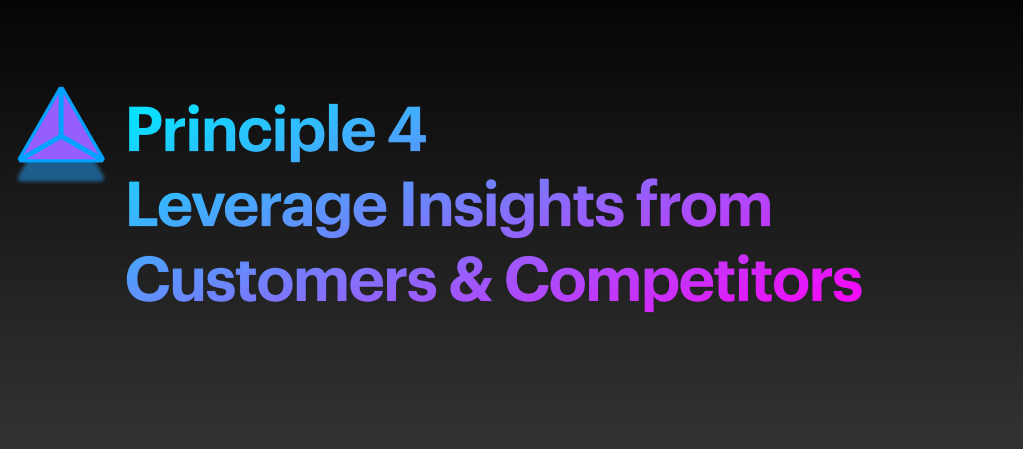 Principle 4
Leverage Insights from Customers & Competitors